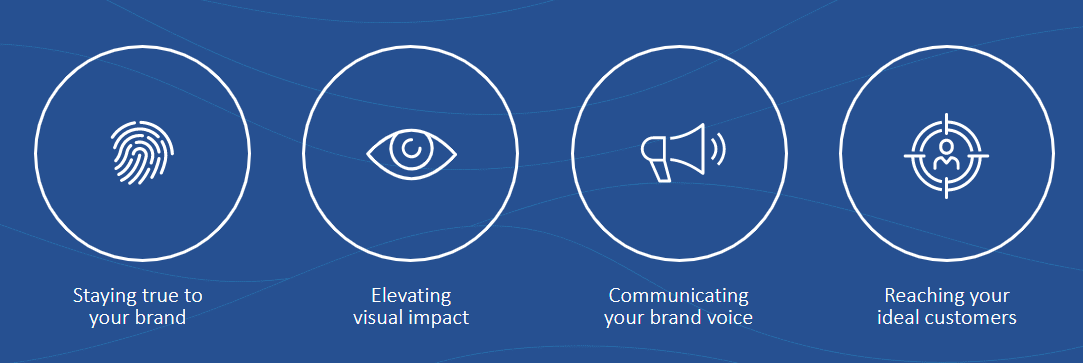 Staying true to your brand

Elevating visual impact

Communicating your brand voice

Reaching your ideal customers